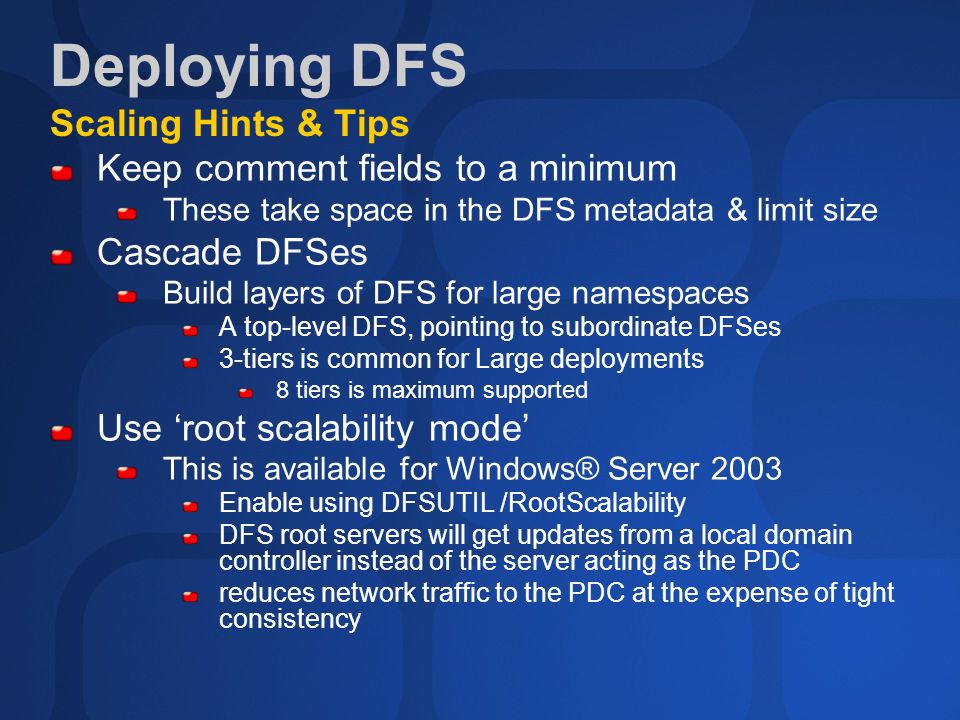 Deploying DFS
Scaling Hints & Tips

Keep comment fields to a minimum

These take space in the DFS metadata & limit size

Cascade DFSes

Build layers of DFS for large namespaces

A top-level DFS, pointing to subordinate DFSes

3-tiers is common for Large deployments

8 tiers is maximum supported

Use ‘root scalability mode’

This is available for Windows® Server 2003

Enable using DFSUTIL /RootScalability

DFS root servers will get updates from a local domain controller instead of the server acting as the PDC

reduces network traffic to the PDC at the expense of tight consistency